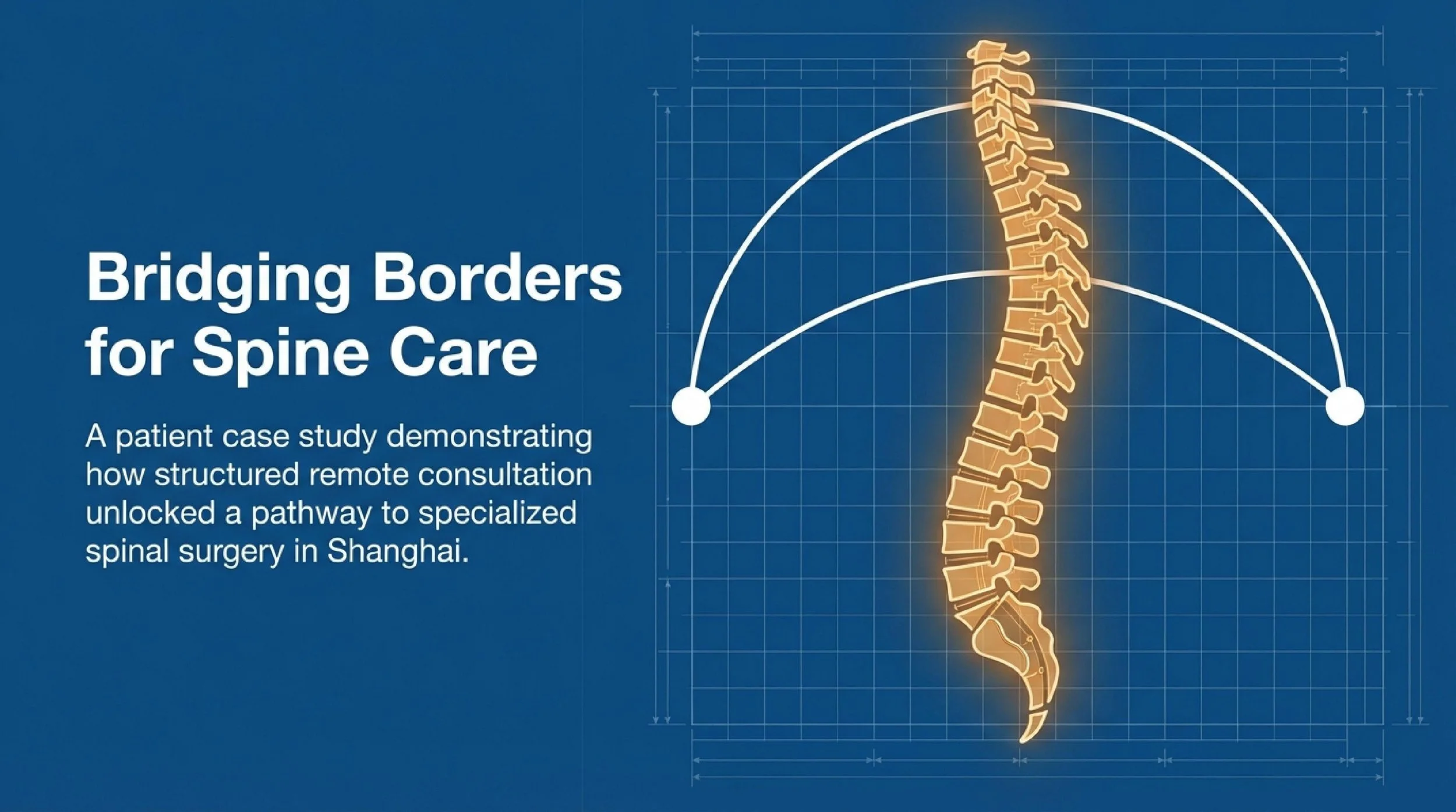 Bridging Borders for Spine Care

A patient case study demonstrating how structured remote consultation unlocked a pathway to specialized spinal surgery in Shanghai.